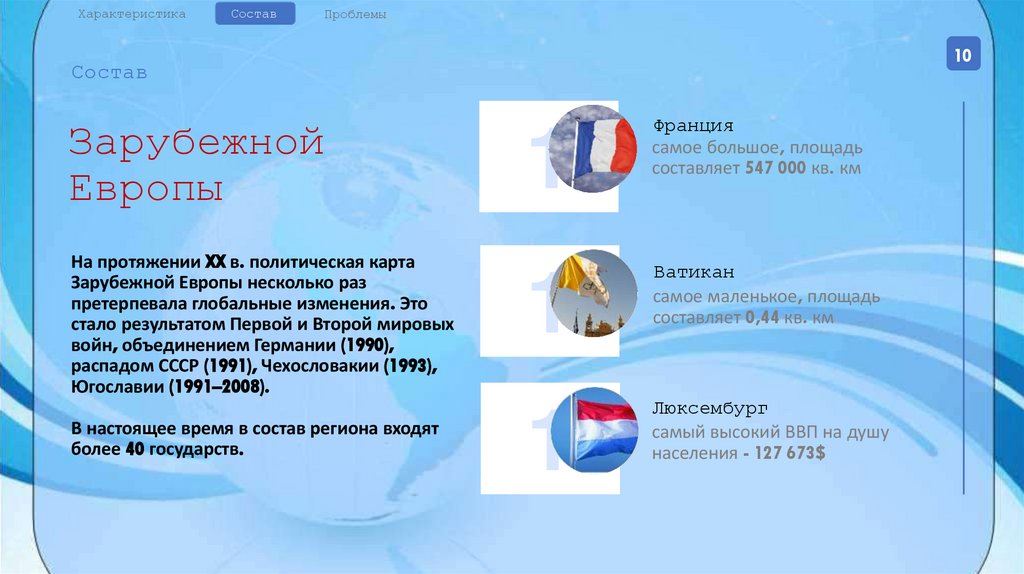 Характеристика Состав Проблемы

10

Состав

Зарубежной Европы

На протяжении XX в. политическая карта Зарубежной Европы несколько раз претерпевала глобальные изменения. Это стало результатом Первой и Второй мировых войн, объединением Германии (1990), распадом СССР (1991), Чехословакии (1993), Югославии (1991–2008).

В настоящее время в состав региона входят более 40 государств.

1

Франция
самое большое, площадь составляет 547 000 кв. км

1

Ватикан
самое маленькое, площадь составляет 0,44 кв. км

1

Люксембург
самый высокий ВВП на душу населения - 127 673$